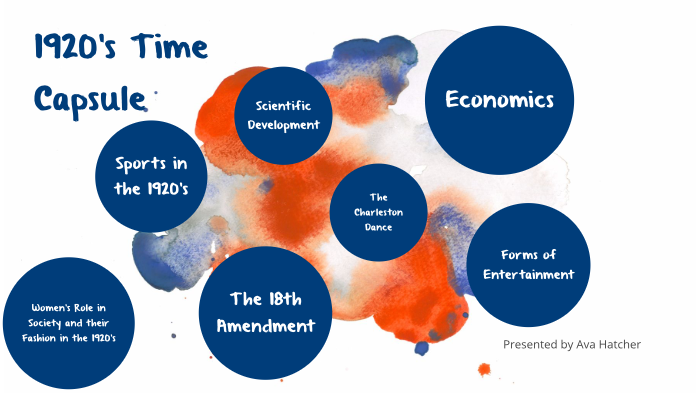 1920's Time Capsule

Scientific Development

Economics

Sports in the 1920's

The Charleston Dance

Forms of Entertainment

Women's Role in Society and their Fashion in the 1920's

The 18th Amendment

Presented by Ava Hatcher